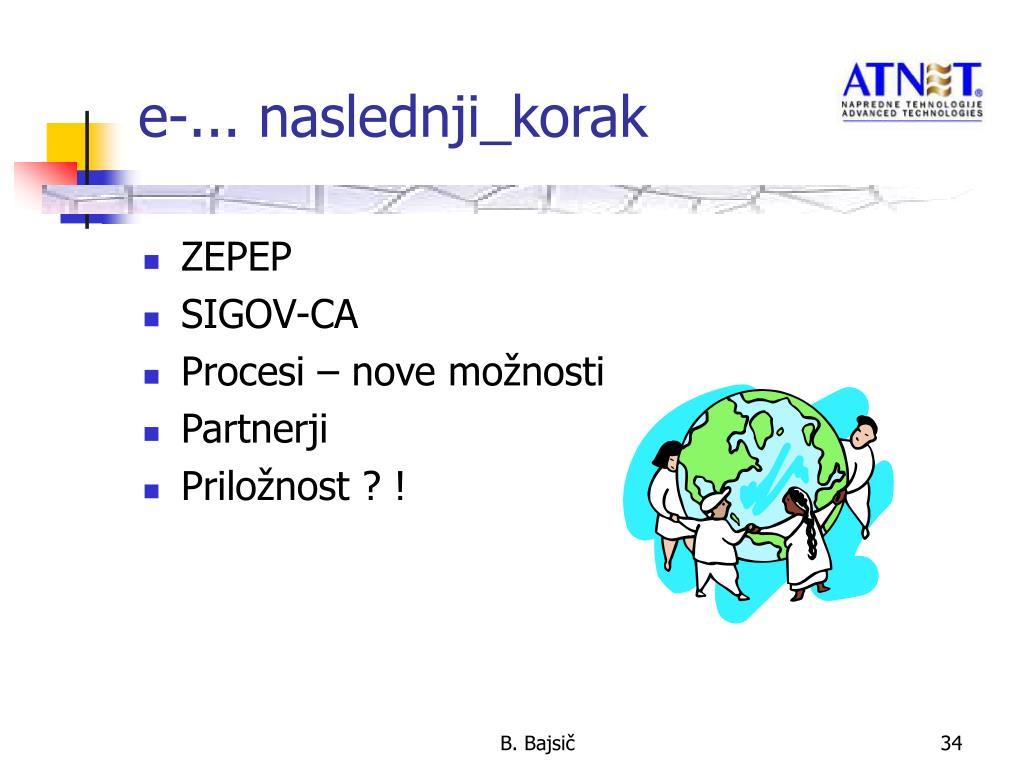 e-... naslednji_korak

ATNET
NAPREDNE TEHNOLOGIJE
ADVANCED TECHNOLOGIES

- ZEPEP
- SIGOV-CA
- Procesi – nove možnosti
- Partnerji
- Priložnost ? !

B. Bajsič

34